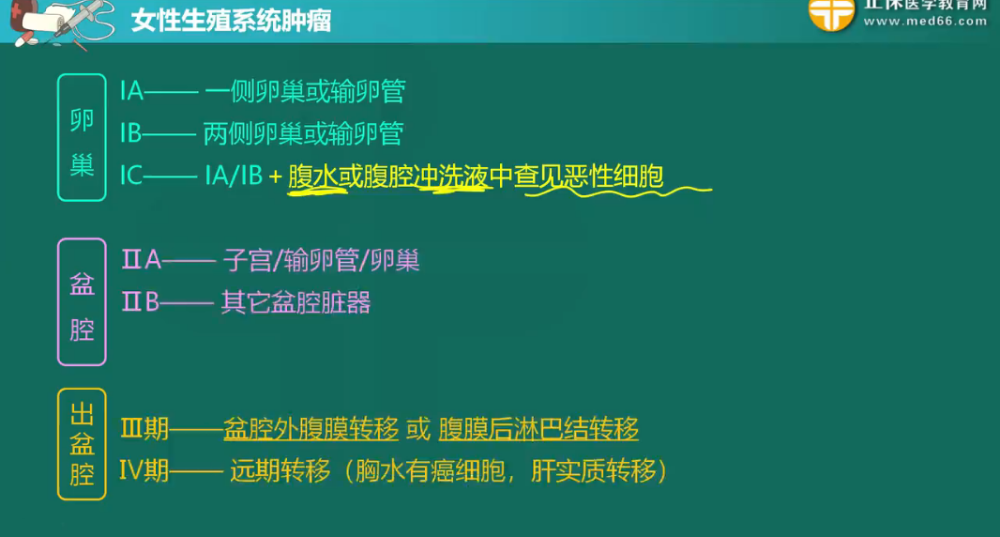 女性生殖系统肿瘤

正保医学教育网
www.med66.com

卵巢

IA—— 一侧卵巢或输卵管
IB—— 两侧卵巢或输卵管
IC—— IA/IB + 腹水或腹腔冲洗液中查见恶性细胞

盆腔

ⅡA—— 子宫/输卵管/卵巢
ⅡB—— 其它盆腔脏器

出盆腔

Ⅲ期——盆腔外腹膜转移 或 腹膜后淋巴结转移
Ⅳ期—— 远期转移（胸水有癌细胞，肝实质转移）